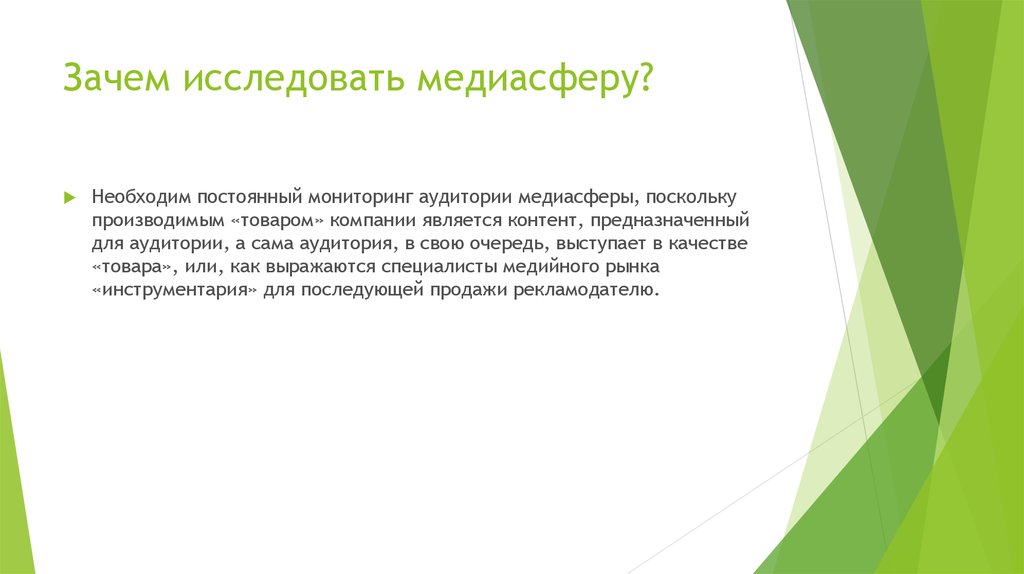 Зачем исследовать медиасферу?

Необходим постоянный мониторинг аудитории медиасферы, поскольку производимым «товаром» компании является контент, предназначенный для аудитории, а сама аудитория, в свою очередь, выступает в качестве «товара», или, как выражаются специалисты медийного рынка «инструментария» для последующей продажи рекламодателю.